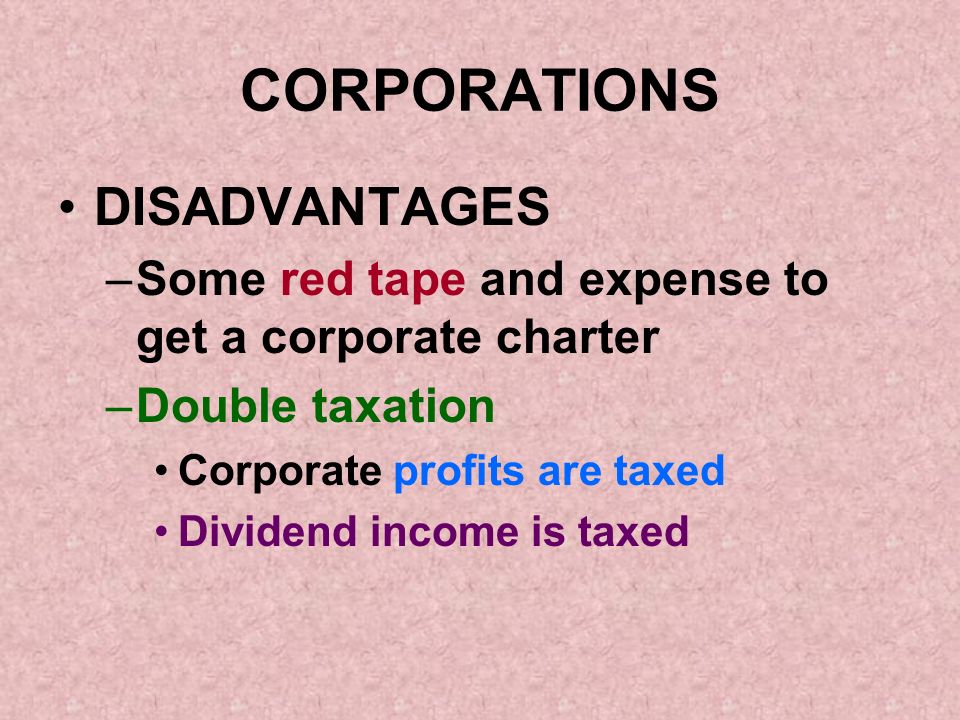 CORPORATIONS

• DISADVANTAGES

– Some red tape and expense to get a corporate charter

– Double taxation

• Corporate profits are taxed

• Dividend income is taxed